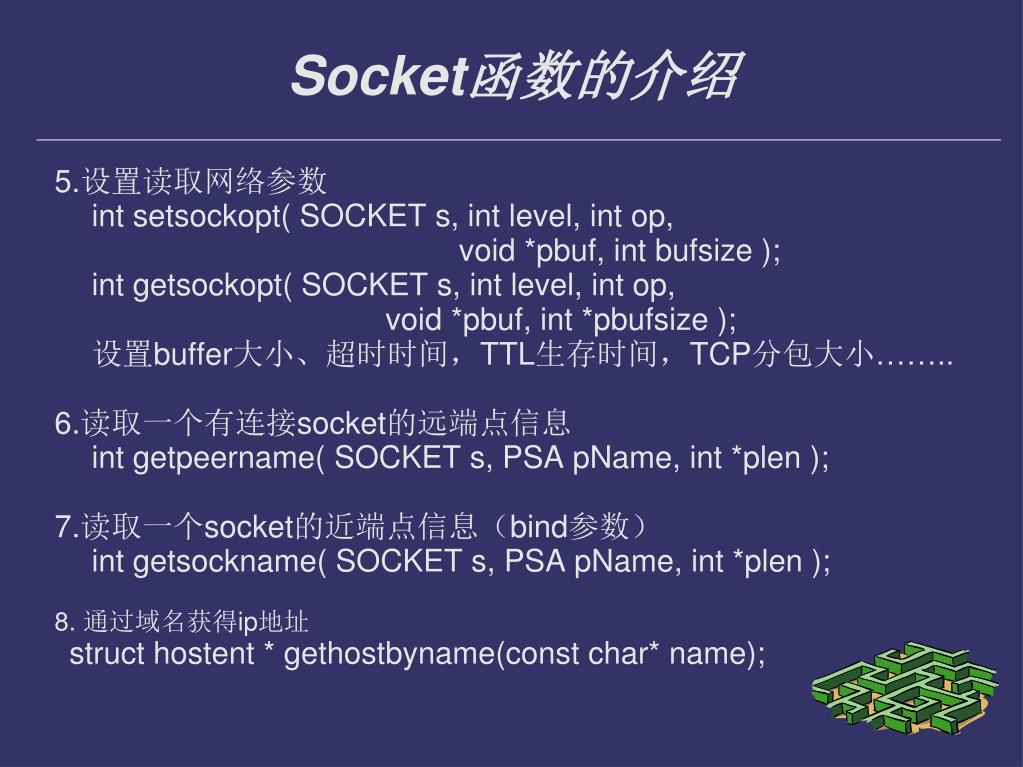 Socket函数的介绍

5.设置读取网络参数
int setsockopt( SOCKET s, int level, int op,
void *pbuf, int bufsize );
int getsockopt( SOCKET s, int level, int op,
void *pbuf, int *pbufsize );
设置buffer大小、超时时间，TTL生存时间，TCP分包大小……..

6.读取一个有连接socket的远端点信息
int getpeername( SOCKET s, PSA pName, int *plen );

7.读取一个socket的近端点信息（bind参数）
int getsockname( SOCKET s, PSA pName, int *plen );

8. 通过域名获得ip地址
struct hostent * gethostbyname(const char* name);